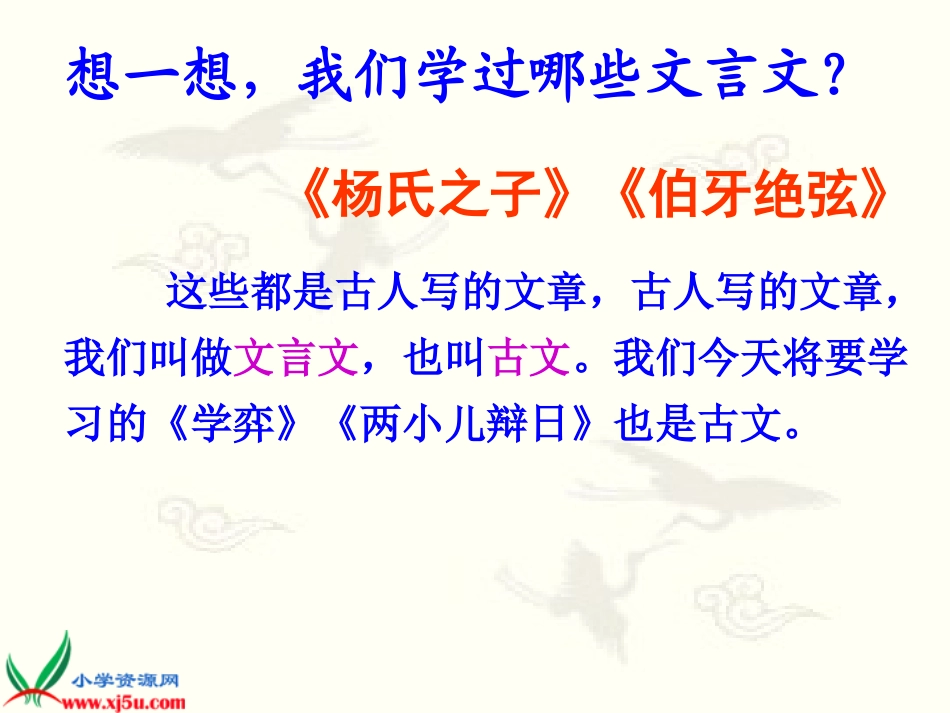 想一想，我们学过哪些文言文？

《杨氏之子》《伯牙绝弦》

这些都是古人写的文章，古人写的文章，我们叫做文言文，也叫古文。我们今天将要学习的《学弈》《两小儿辩日》也是古文。

小学资源网
www.xj5u.com